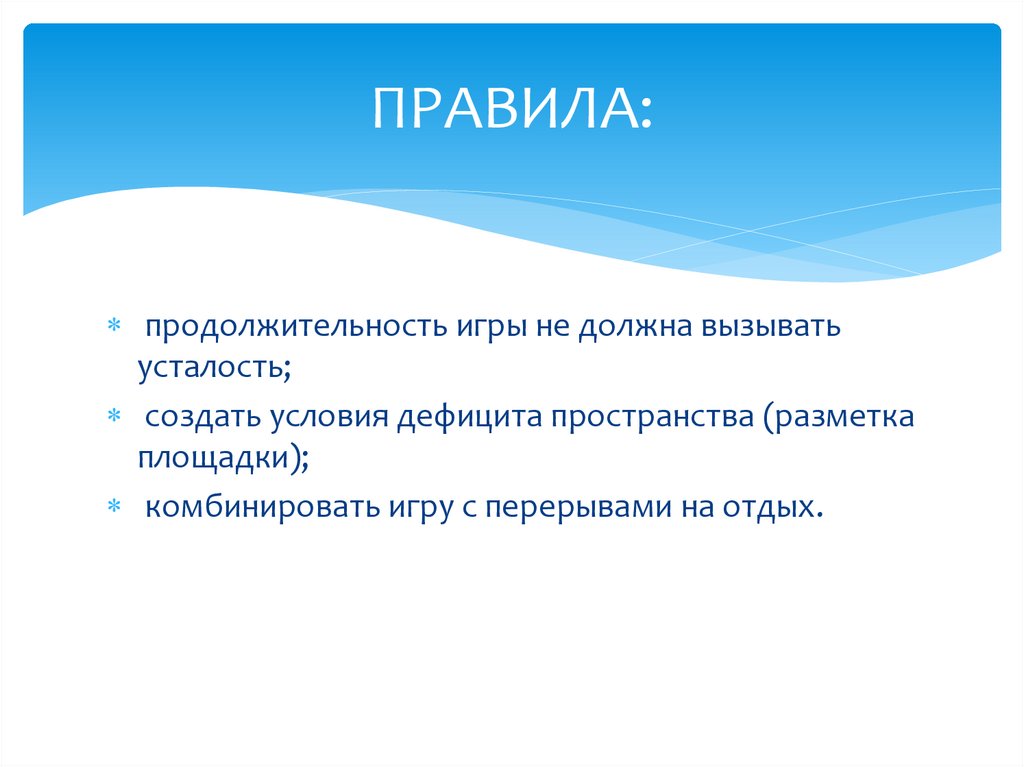 ПРАВИЛА:

* продолжительность игры не должна вызывать усталость;

* создать условия дефицита пространства (разметка площадки);

* комбинировать игру с перерывами на отдых.